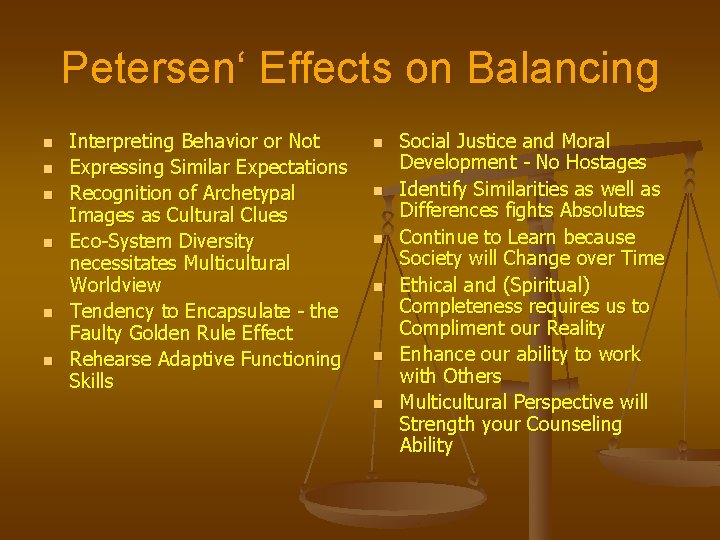 Petersen‘ Effects on Balancing

- Interpreting Behavior or Not
- Expressing Similar Expectations
- Recognition of Archetypal Images as Cultural Clues
- Eco-System Diversity necessitates Multicultural Worldview
- Tendency to Encapsulate - the Faulty Golden Rule Effect
- Rehearse Adaptive Functioning Skills

- Social Justice and Moral Development - No Hostages
- Identify Similarities as well as Differences fights Absolutes
- Continue to Learn because Society will Change over Time
- Ethical and (Spiritual) Completeness requires us to Compliment our Reality
- Enhance our ability to work with Others
- Multicultural Perspective will Strength your Counseling Ability